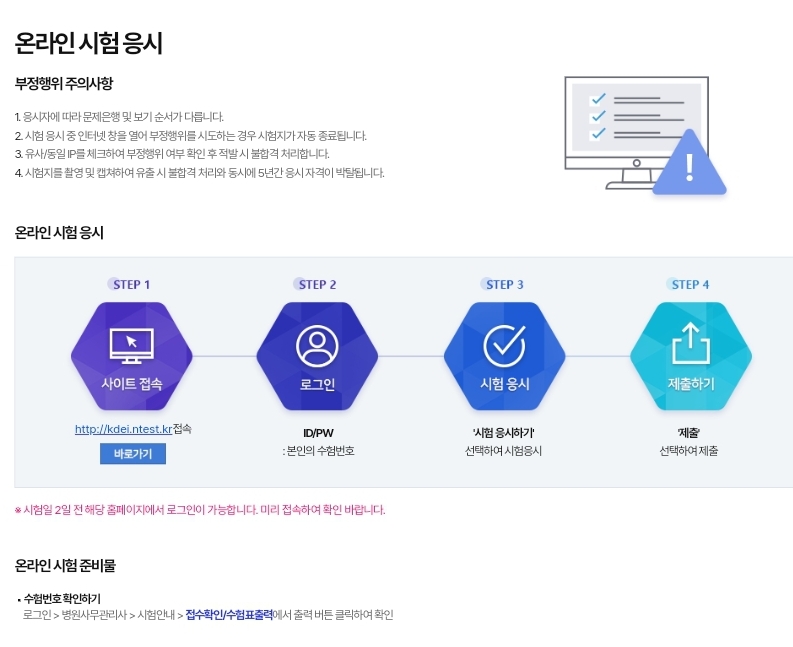 온라인 시험 응시

부정행위 주의사항

1. 응시자에 따라 문제은행 및 보기 순서가 다릅니다.
2. 시험 응시 중 인터넷 창을 열어 부정행위를 시도하는 경우 시험지가 자동 종료됩니다.
3. 유사/동일 IP를 체크하여 부정행위 여부 확인 후 적발 시 불합격 처리합니다.
4. 시험지를 촬영 및 캡쳐하여 유출 시 불합격 처리와 동시에 5년간 응시 자격이 박탈됩니다.

온라인 시험 응시

STEP 1
사이트 접속
http://kdei.ntest.kr접속
바로가기

STEP 2
로그인
ID/PW
: 본인의 수험번호

STEP 3
시험 응시
'시험 응시하기'
선택하여 시험응시

STEP 4
제출하기
'제출'
선택하여 제출

※ 시험일 2일 전 해당 홈페이지에서 로그인이 가능합니다. 미리 접속하여 확인 바랍니다.

온라인 시험 준비물

• 수험번호 확인하기
로그인 > 병원사무관리사 > 시험안내 > 접수확인/수험표출력에서 출력 버튼 클릭하여 확인